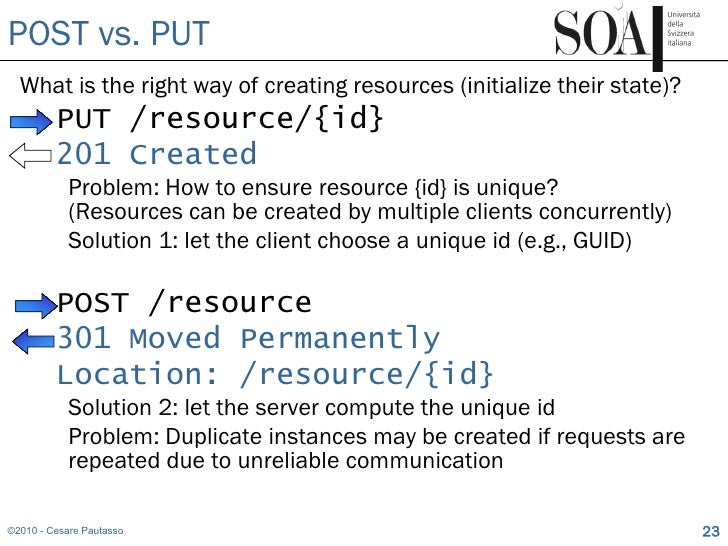 POST vs. PUT

SOA

Università della Svizzera italiana

What is the right way of creating resources (initialize their state)?

PUT /resource/{id}

201 Created

Problem: How to ensure resource {id} is unique? (Resources can be created by multiple clients concurrently)

Solution 1: let the client choose a unique id (e.g., GUID)

POST /resource

301 Moved Permanently

Location: /resource/{id}

Solution 2: let the server compute the unique id

Problem: Duplicate instances may be created if requests are repeated due to unreliable communication

©2010 - Cesare Pautasso

23